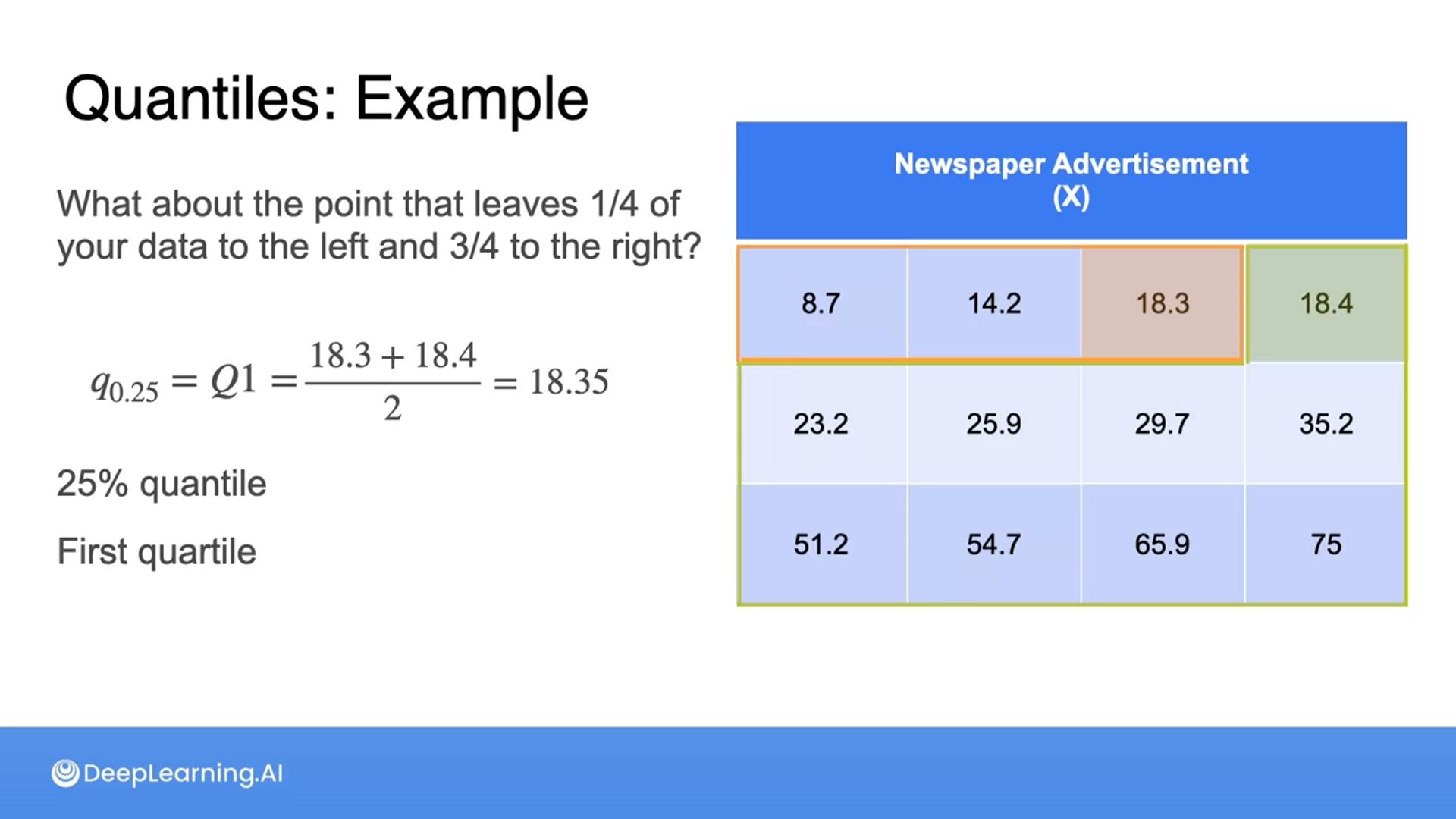 Quantiles: Example

What about the point that leaves 1/4 of your data to the left and 3/4 to the right?

$q_{0.25} = Q1 = \frac{18.3 + 18.4}{2} = 18.35$

25% quantile

First quartile

| Newspaper Advertisement (X) | | | |
|---|---|---|---|
| 8.7 | 14.2 | 18.3 | 18.4 |
| 23.2 | 25.9 | 29.7 | 35.2 |
| 51.2 | 54.7 | 65.9 | 75 |

DeepLearning.AI